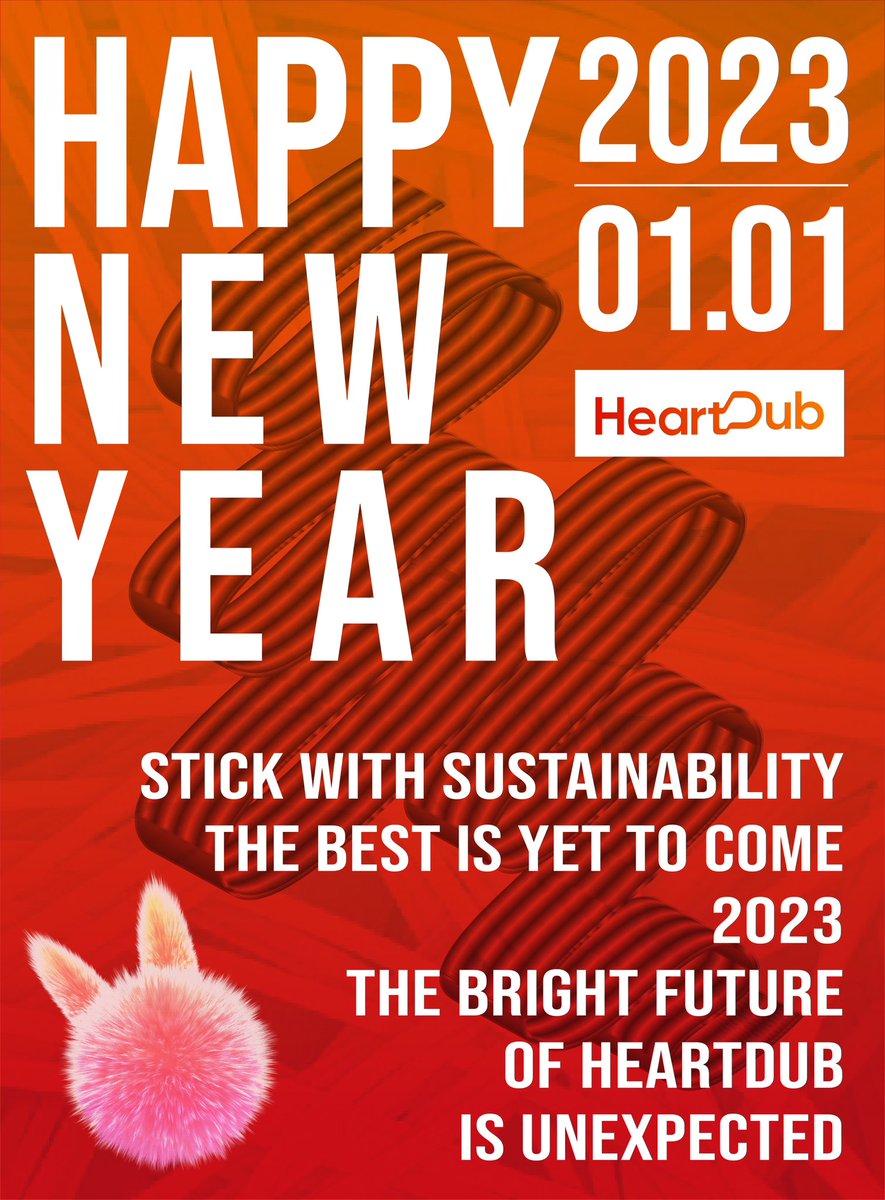 HAPPY
NEW
YEAR

2023
01.01

HeartDub

STICK WITH SUSTAINABILITY
THE BEST IS YET TO COME
2023
THE BRIGHT FUTURE
OF HEARTDUB
IS UNEXPECTED